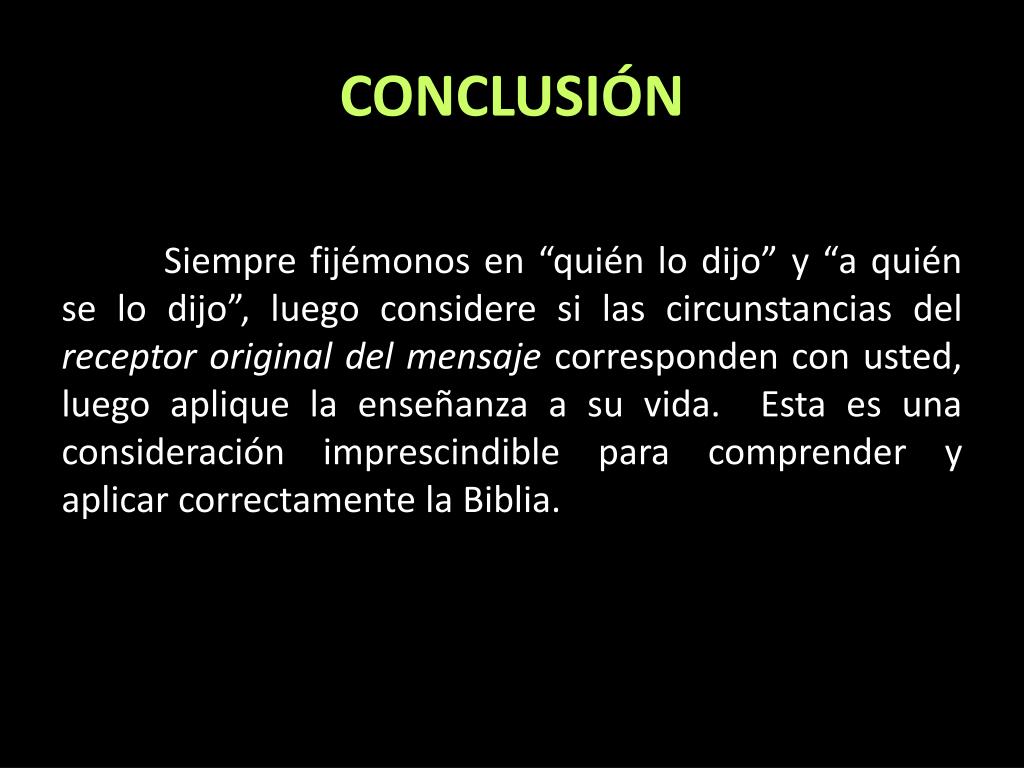 CONCLUSIÓN

Siempre fijémonos en “quién lo dijo” y “a quién se lo dijo”, luego considere si las circunstancias del receptor original del mensaje corresponden con usted, luego aplique la enseñanza a su vida. Esta es una consideración imprescindible para comprender y aplicar correctamente la Biblia.